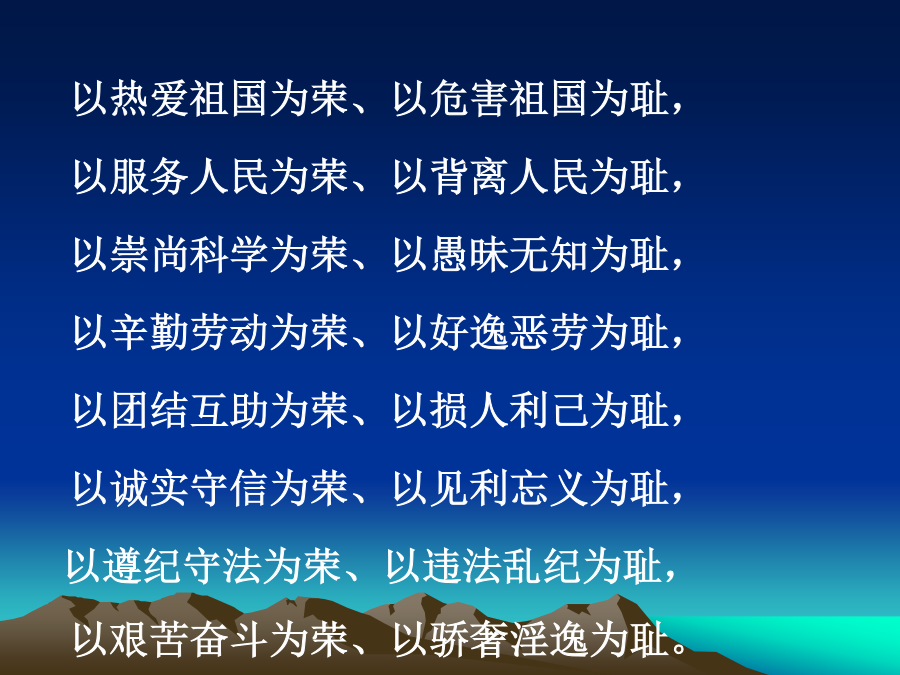 以热爱祖国为荣、以危害祖国为耻，

以服务人民为荣、以背离人民为耻，

以崇尚科学为荣、以愚昧无知为耻，

以辛勤劳动为荣、以好逸恶劳为耻，

以团结互助为荣、以损人利己为耻，

以诚实守信为荣、以见利忘义为耻，

以遵纪守法为荣、以违法乱纪为耻，

以艰苦奋斗为荣、以骄奢淫逸为耻。